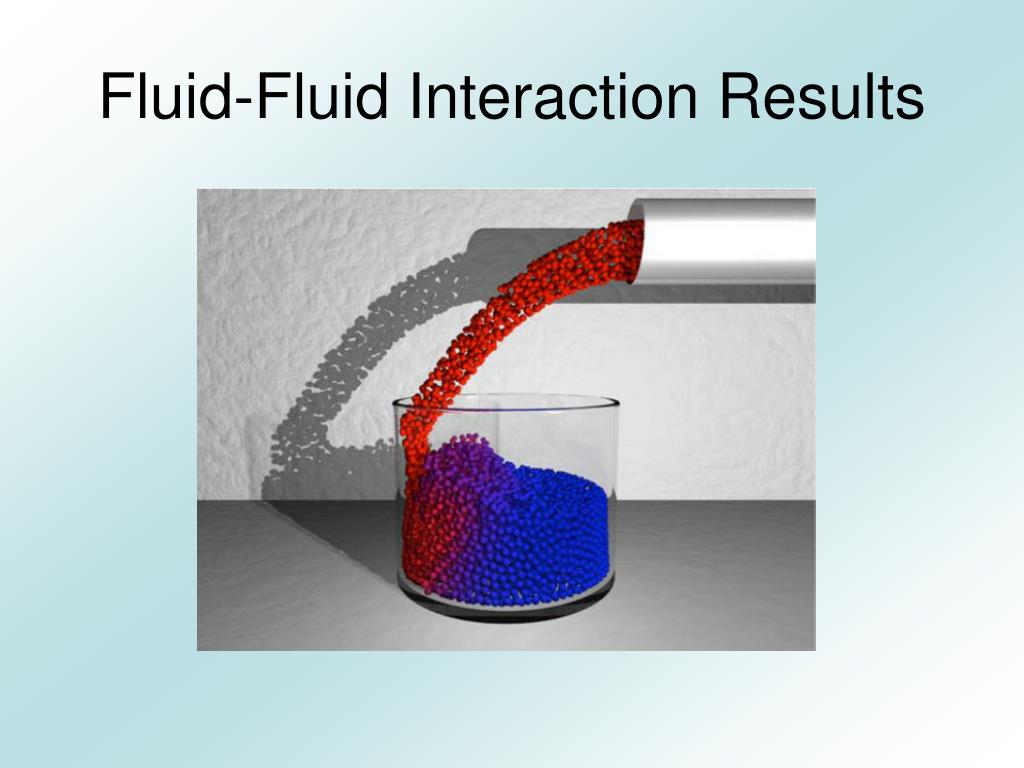 Fluid-Fluid Interaction Results